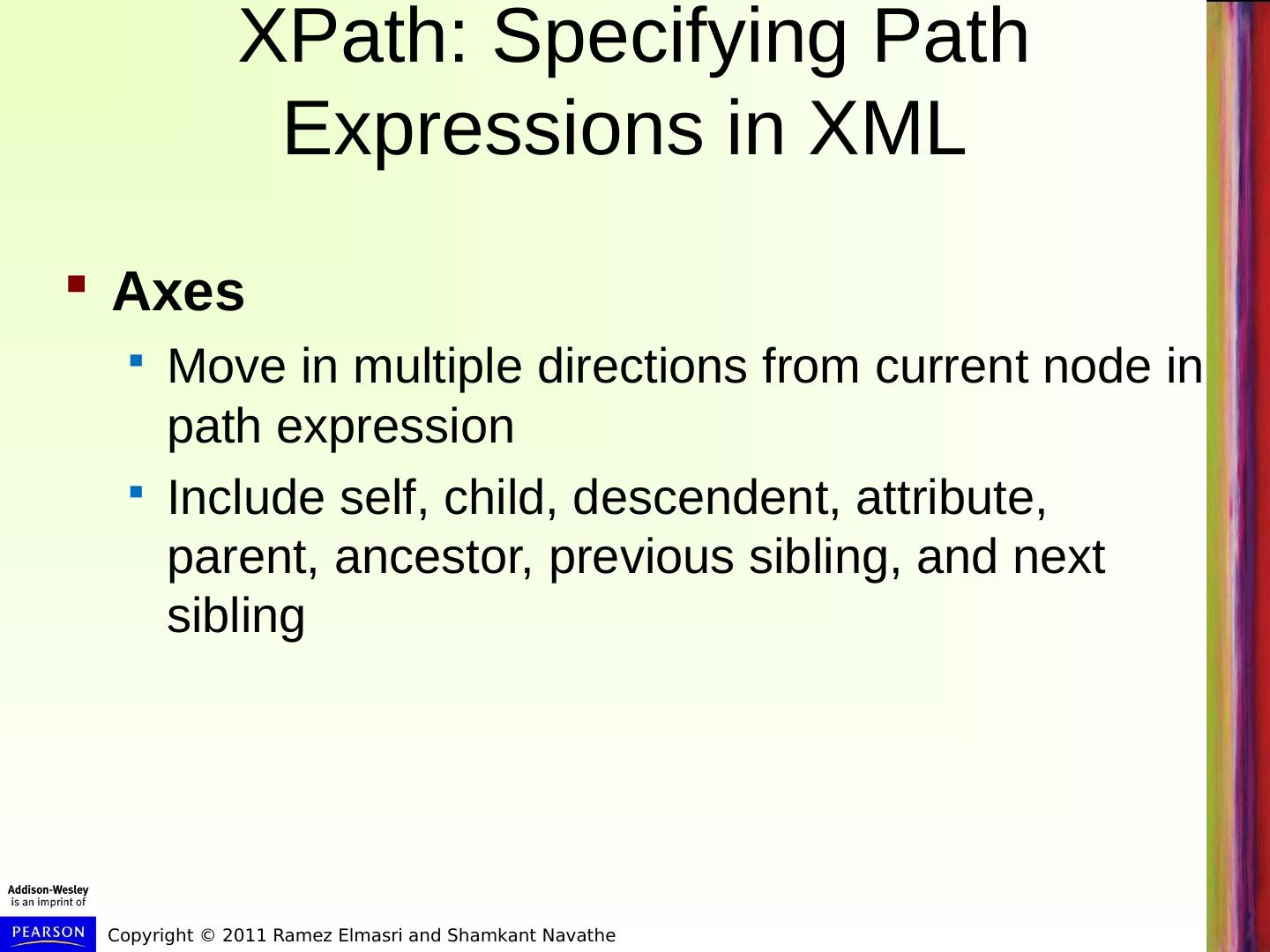 XPath: Specifying Path Expressions in XML

Axes

Move in multiple directions from current node in path expression

Include self, child, descendent, attribute, parent, ancestor, previous sibling, and next sibling

Addison-Wesley is an imprint of

PEARSON

Copyright © 2011 Ramez Elmasri and Shamkant Navathe